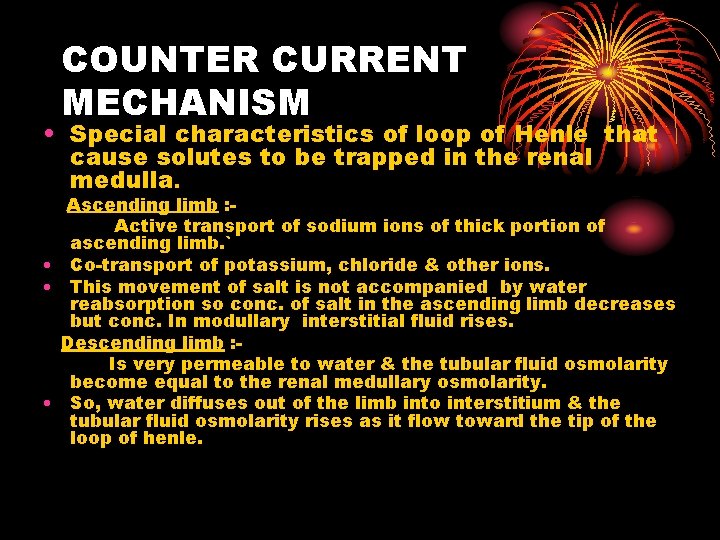 COUNTER CURRENT MECHANISM

• Special characteristics of loop of Henle that cause solutes to be trapped in the renal medulla.

Ascending limb :-

Active transport of sodium ions of thick portion of ascending limb.`

• Co-transport of potassium, chloride & other ions.

• This movement of salt is not accompanied by water reabsorption so conc. of salt in the ascending limb decreases but conc. In modullary interstitial fluid rises.

Descending limb :-

Is very permeable to water & the tubular fluid osmolarity become equal to the renal medullary osmolarity.

• So, water diffuses out of the limb into interstitium & the tubular fluid osmolarity rises as it flow toward the tip of the loop of henle.